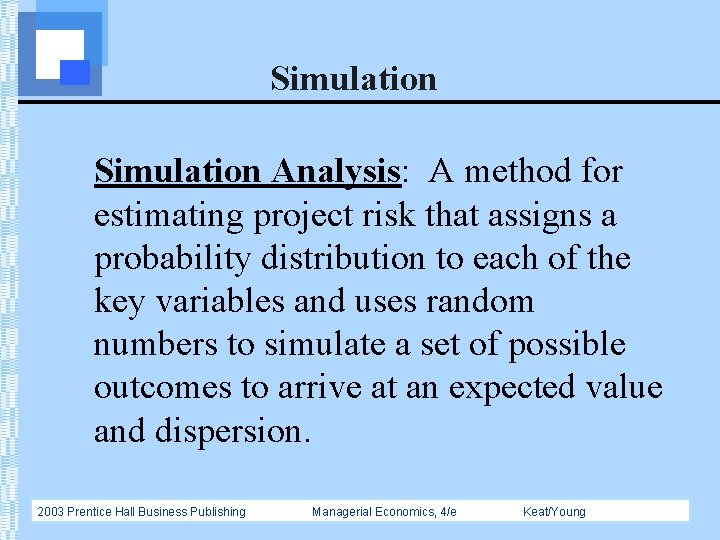 Simulation

Simulation Analysis: A method for estimating project risk that assigns a probability distribution to each of the key variables and uses random numbers to simulate a set of possible outcomes to arrive at an expected value and dispersion.

2003 Prentice Hall Business Publishing    Managerial Economics, 4/e    Keat/Young